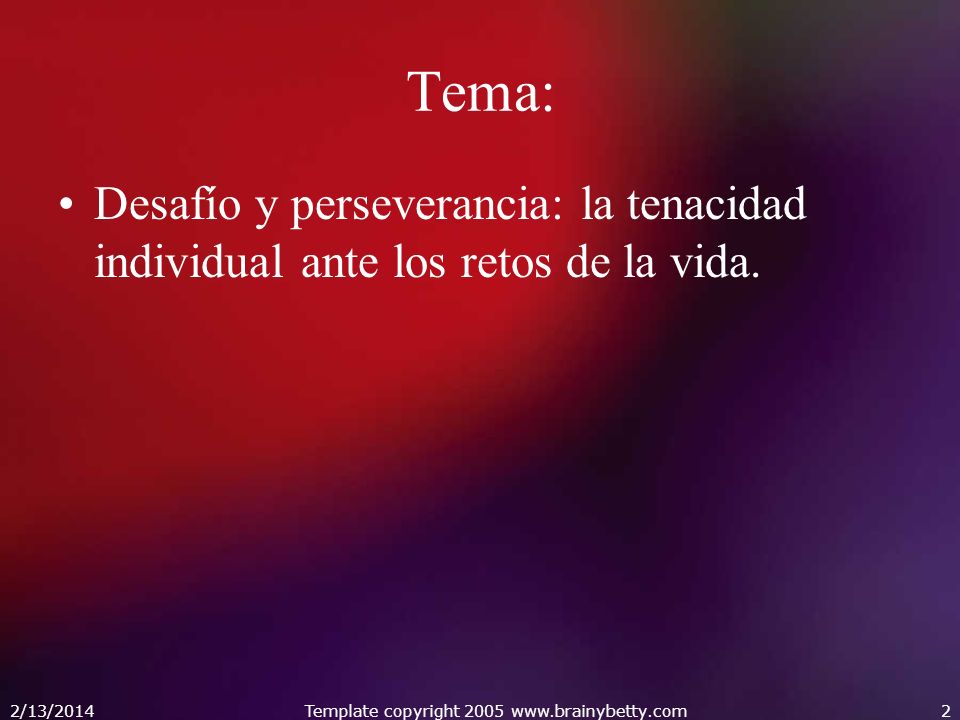 Tema:

• Desafío y perseverancia: la tenacidad individual ante los retos de la vida.

2/13/2014 Template copyright 2005 www.brainybetty.com 2